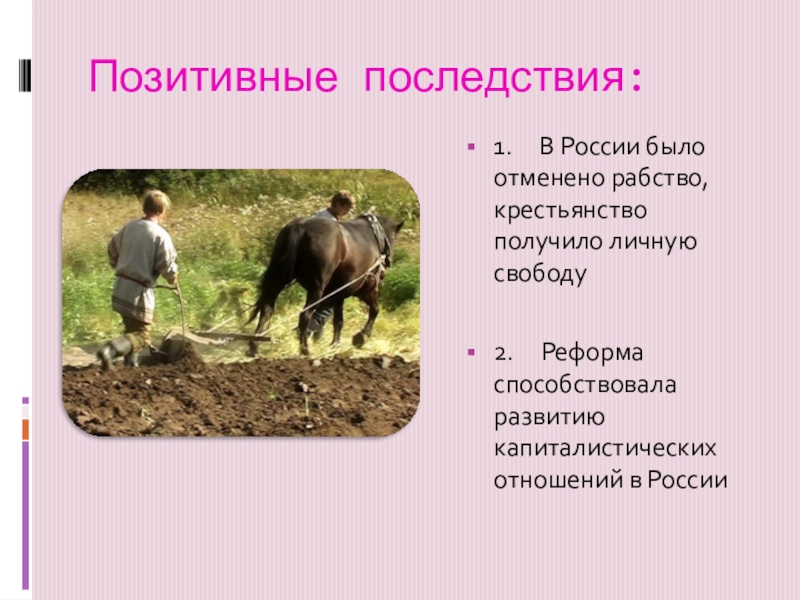 Позитивные последствия:

1. В России было отменено рабство, крестьянство получило личную свободу

2. Реформа способствовала развитию капиталистических отношений в России